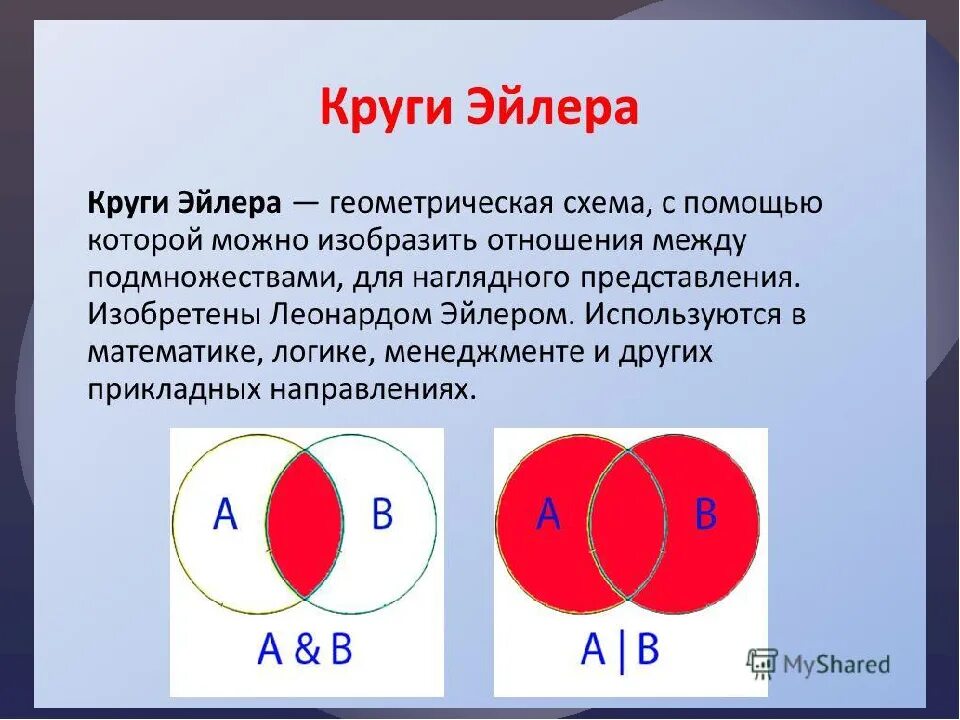 Круги Эйлера

Круги Эйлера — геометрическая схема, с помощью которой можно изобразить отношения между подмножествами, для наглядного представления. Изобретены Леонардом Эйлером. Используются в математике, логике, менеджменте и других прикладных направлениях.

A B

A & B

A B

A | B

MyShared